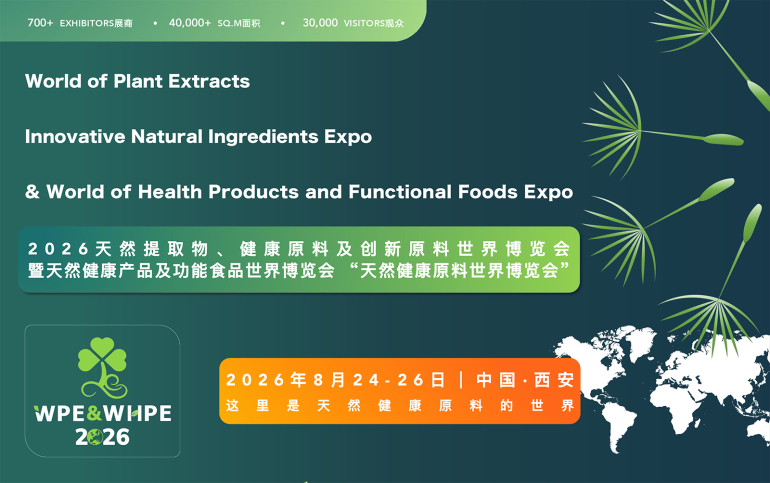 700+ EXHIBITORS展商 • 40,000+ SQ.M面积 • 30,000 VISITORS观众

World of Plant Extracts

Innovative Natural Ingredients Expo

& World of Health Products and Functional Foods Expo

2026天然提取物、健康原料及创新原料世界博览会
暨天然健康产品及功能食品世界博览会 “天然健康原料世界博览会”

WPE&WHPE
2026

2026年8月24-26日 | 中国·西安
这里是天然健康原料的世界